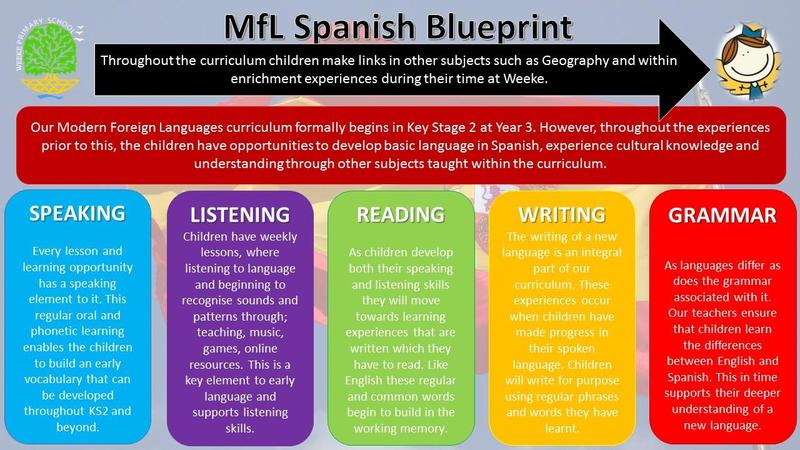 WEEKE PRIMARY SCHOOL

MfL Spanish Blueprint

Throughout the curriculum children make links in other subjects such as Geography and within enrichment experiences during their time at Weeke.

Our Modern Foreign Languages curriculum formally begins in Key Stage 2 at Year 3. However, throughout the experiences prior to this, the children have opportunities to develop basic language in Spanish, experience cultural knowledge and understanding through other subjects taught within the curriculum.

SPEAKING

Every lesson and learning opportunity has a speaking element to it. This regular oral and phonetic learning enables the children to build an early vocabulary that can be developed throughout KS2 and beyond.

LISTENING

Children have weekly lessons, where listening to language and beginning to recognise sounds and patterns through; teaching, music, games, online resources. This is a key element to early language and supports listening skills.

READING

As children develop both their speaking and listening skills they will move towards learning experiences that are written which they have to read. Like English these regular and common words begin to build in the working memory.

WRITING

The writing of a new language is an integral part of our curriculum. These experiences occur when children have made progress in their spoken language. Children will write for purpose using regular phrases and words they have learnt.

GRAMMAR

As languages differ as does the grammar associated with it. Our teachers ensure that children learn the differences between English and Spanish. This in time supports their deeper understanding of a new language.